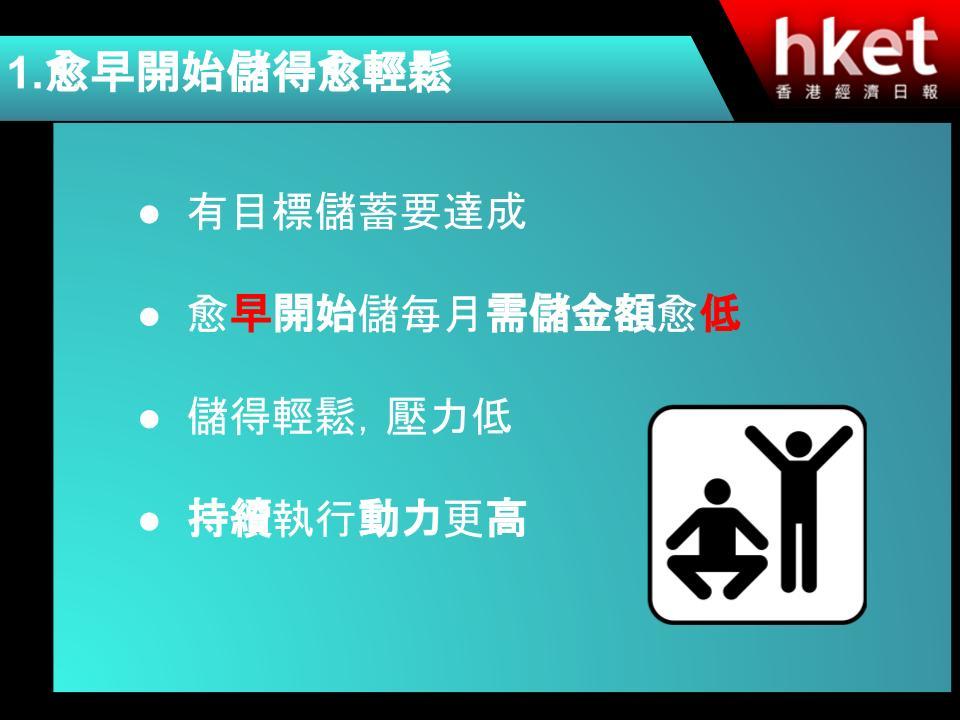 1.愈早開始儲得愈輕鬆

hket
香港經濟日報

● 有目標儲蓄要達成

● 愈早開始儲每月需儲金額愈低

● 儲得輕鬆, 壓力低

● 持續執行動力更高